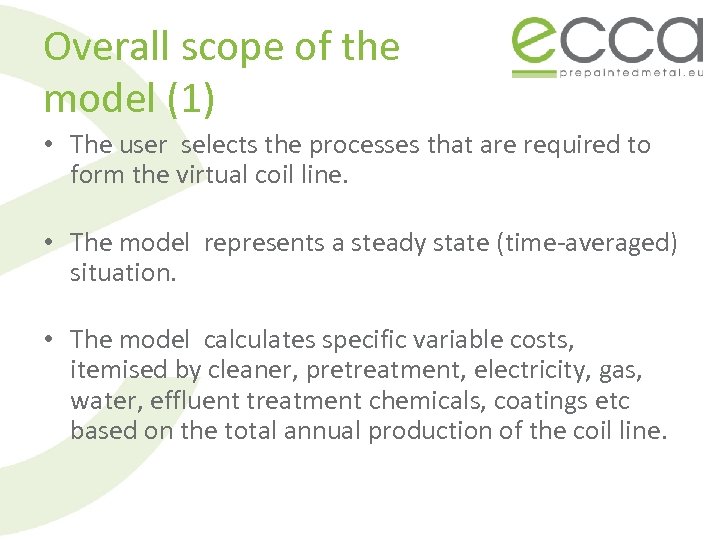 Overall scope of the model (1)

ecca
prepaintedmetal.eu

• The user selects the processes that are required to form the virtual coil line.

• The model represents a steady state (time-averaged) situation.

• The model calculates specific variable costs, itemised by cleaner, pretreatment, electricity, gas, water, effluent treatment chemicals, coatings etc based on the total annual production of the coil line.